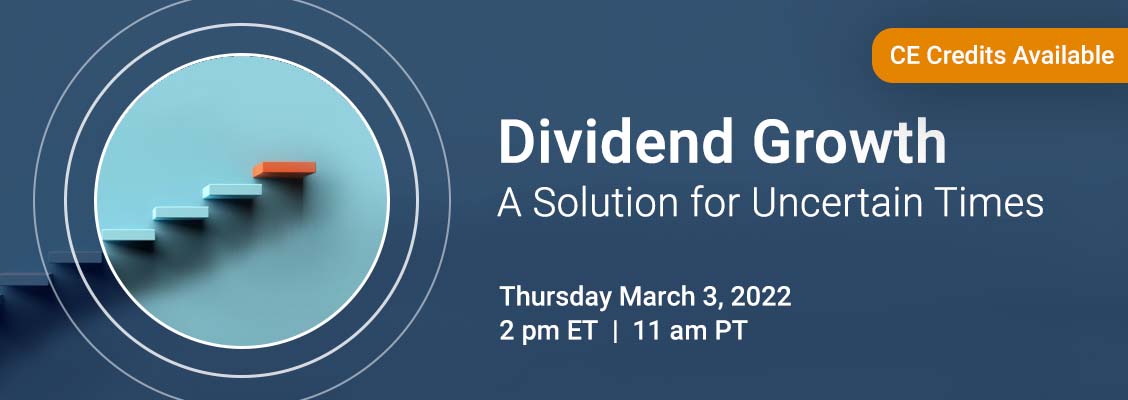 CE Credits Available

Dividend Growth
A Solution for Uncertain Times

Thursday March 3, 2022
2 pm ET | 11 am PT